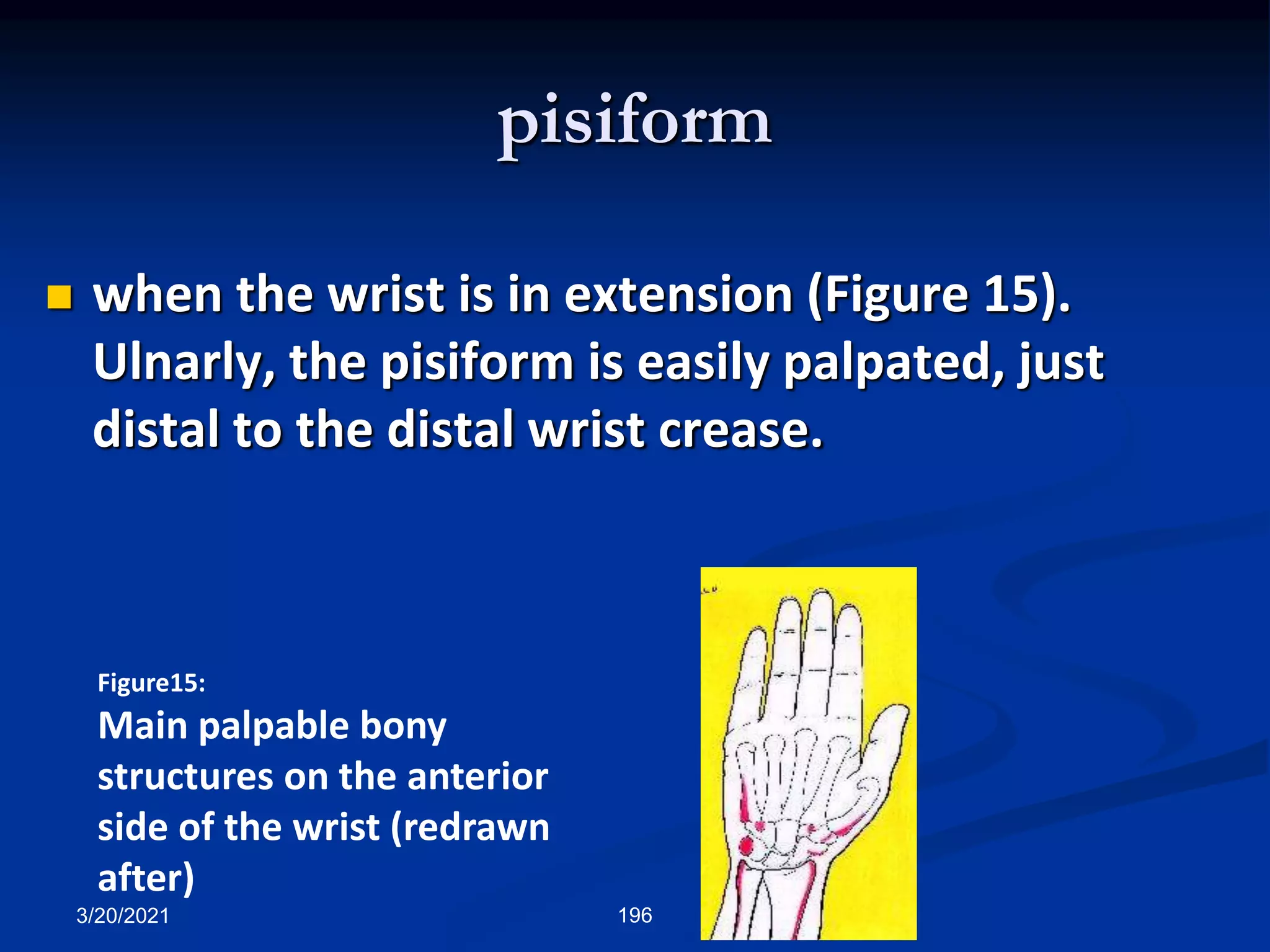 pisiform

when the wrist is in extension (Figure 15). Ulnarly, the pisiform is easily palpated, just distal to the distal wrist crease.

Figure15:
Main palpable bony structures on the anterior side of the wrist (redrawn after)

3/20/2021

196